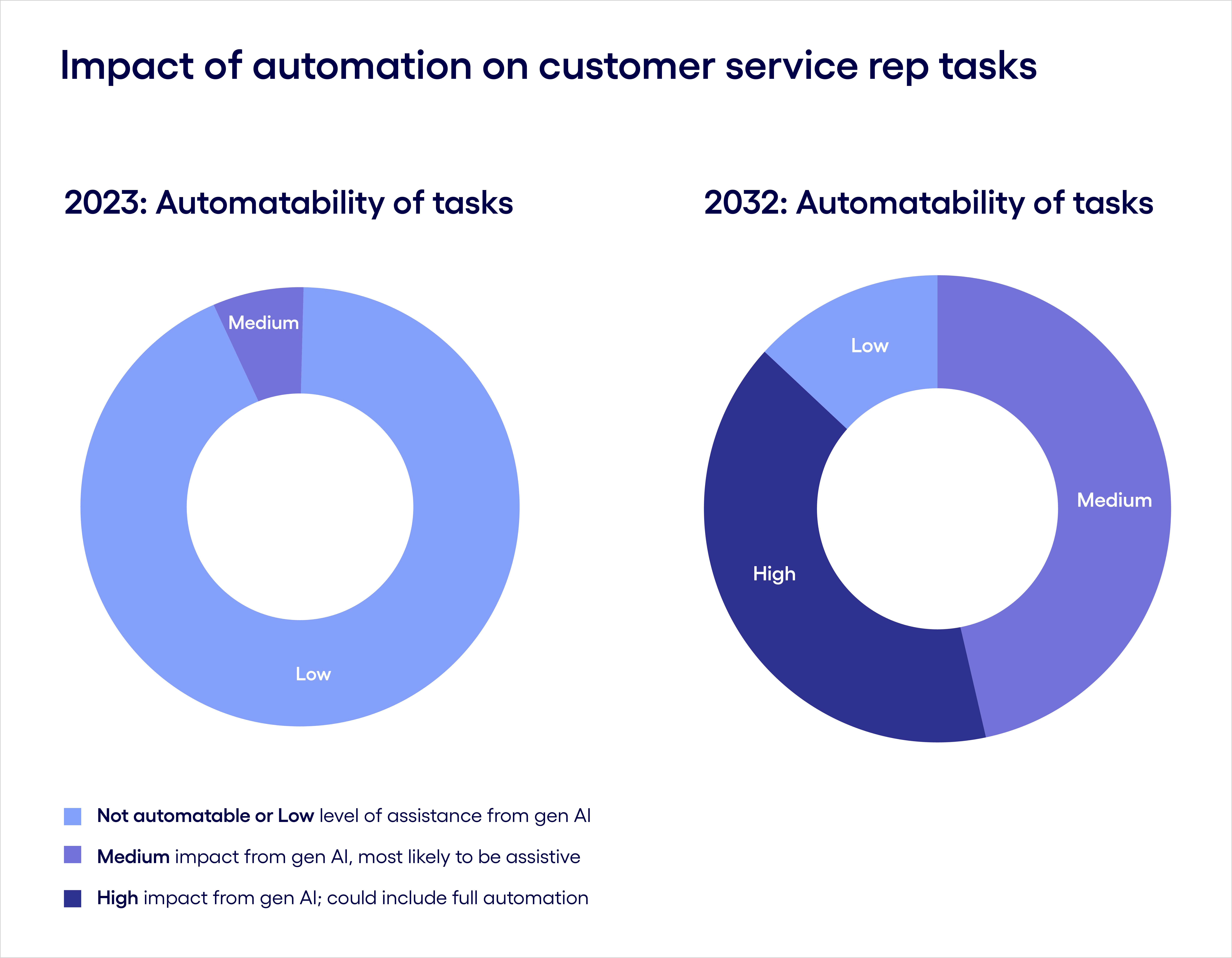 Impact of automation on customer service rep tasks

2023: Automatability of tasks

Medium

Low

2032: Automatability of tasks

Low

Medium

High

Not automatable or Low level of assistance from gen AI

Medium impact from gen AI, most likely to be assistive

High impact from gen AI; could include full automation